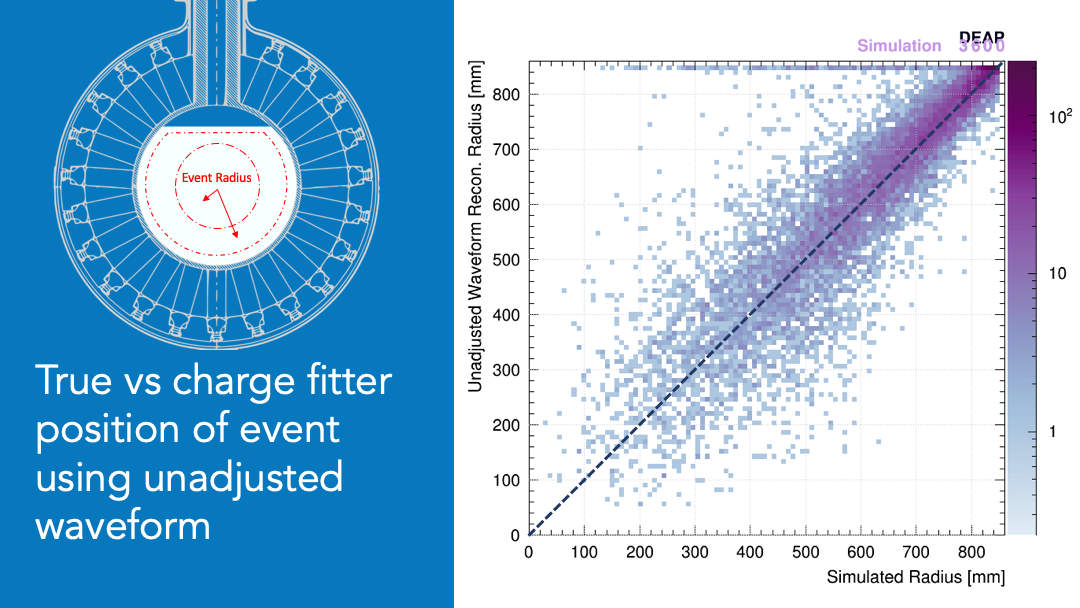 Event Radius

True vs charge fitter position of event using unadjusted waveform

DEAP
Simulation 3600

Unadjusted Waveform Recon. Radius [mm]

800
700
600
500
400
300
200
100
0

0 100 200 300 400 500 600 700 800

Simulated Radius [mm]

$10^2$
10
1